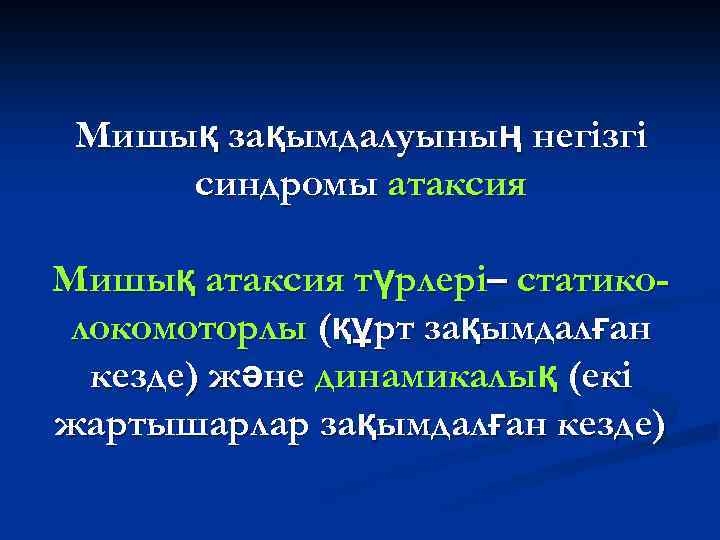 Мишық зақымдалуының негізгі синдромы атаксия

Мишық атаксия түрлері– статико-локомоторлы (құрт зақымдалған кезде) және динамикалық (екі жартышарлар зақымдалған кезде)